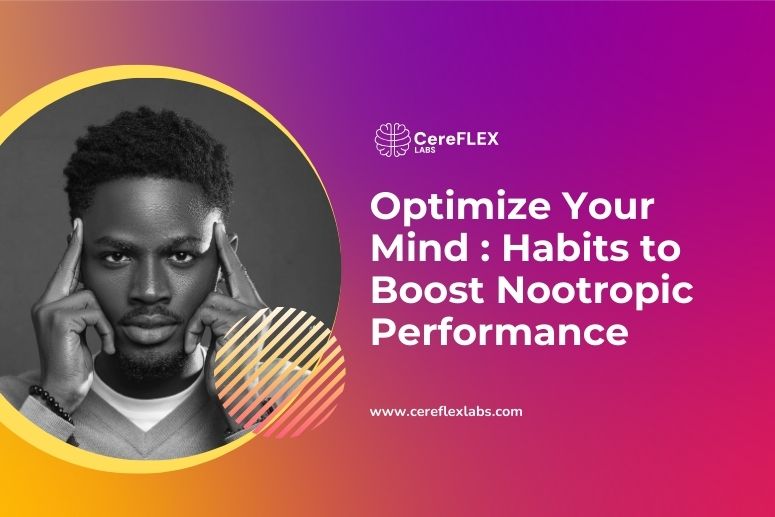 CereFLEX LABS

Optimize Your Mind : Habits to Boost Nootropic Performance

www.cereflexlabs.com